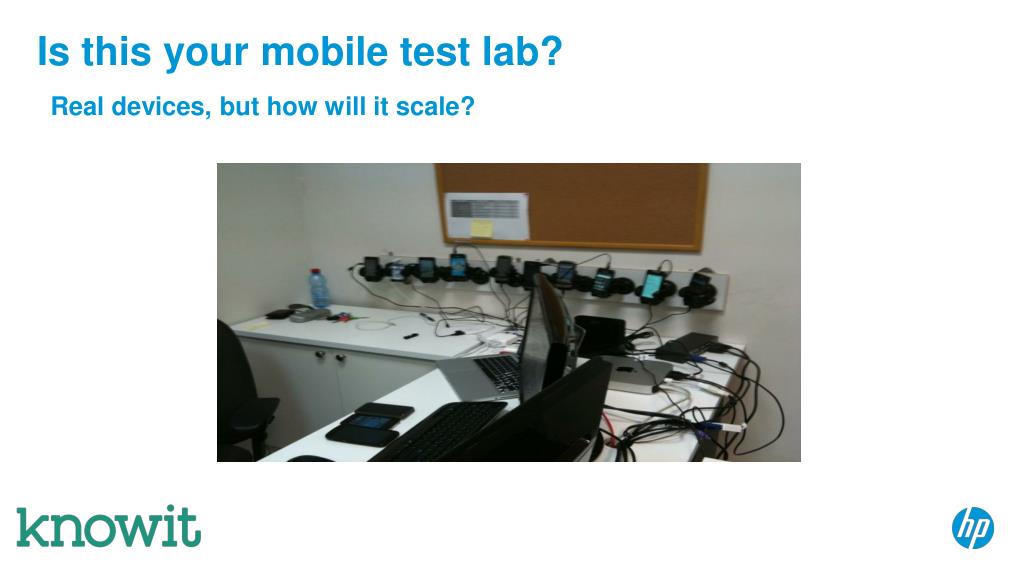 Is this your mobile test lab?

Real devices, but how will it scale?

knowit

hp